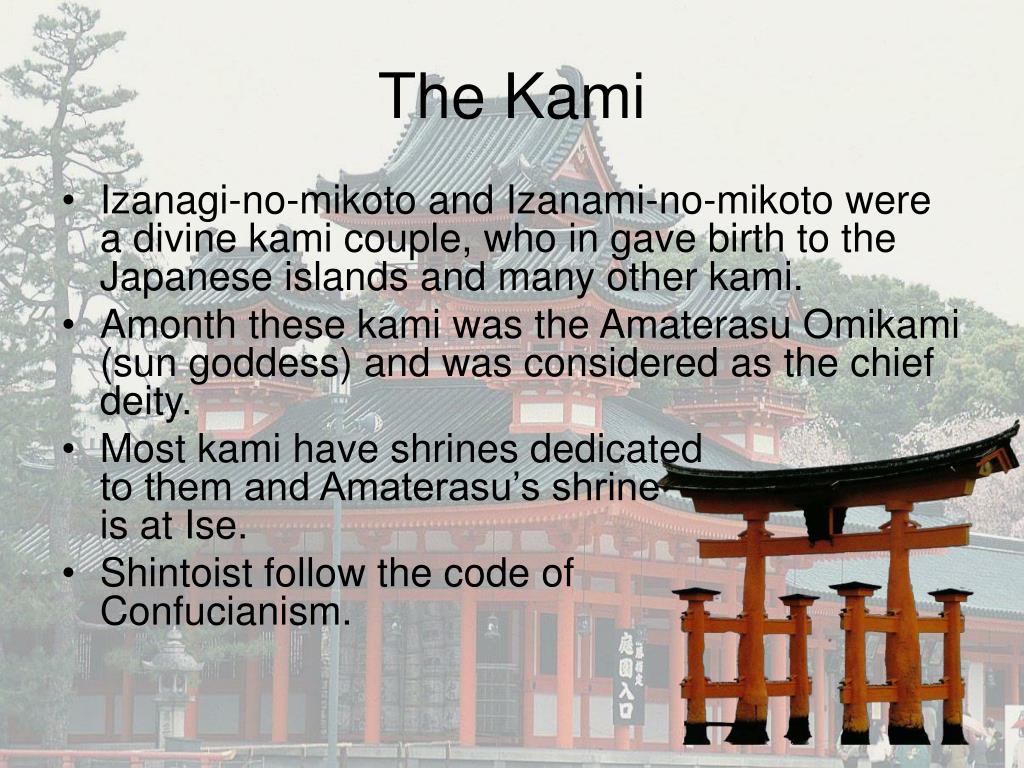 The Kami

• Izanagi-no-mikoto and Izanami-no-mikoto were a divine kami couple, who in gave birth to the Japanese islands and many other kami.
• Amonth these kami was the Amaterasu Omikami (sun goddess) and was considered as the chief deity.
• Most kami have shrines dedicated to them and Amaterasu's shrine is at Ise.
• Shintoist follow the code of Confucianism.

庭園入口